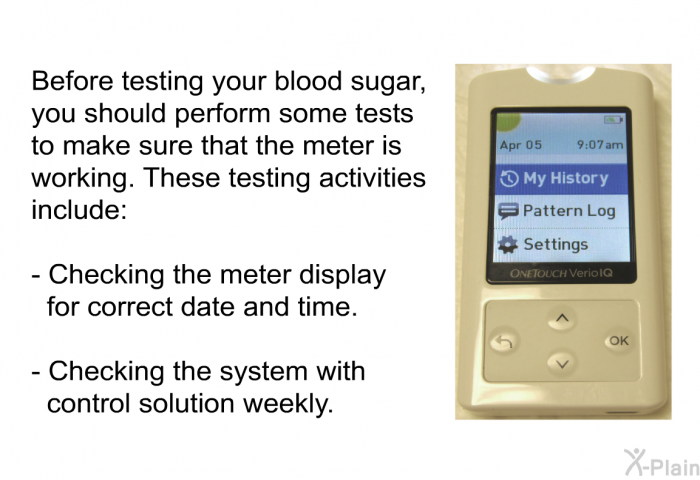 Before testing your blood sugar, you should perform some tests to make sure that the meter is working. These testing activities include:

- Checking the meter display for correct date and time.

- Checking the system with control solution weekly.

Apr 05 9:07am

My History

Pattern Log

Settings

ONETOUCH VerioIQ

OK

X-Plain